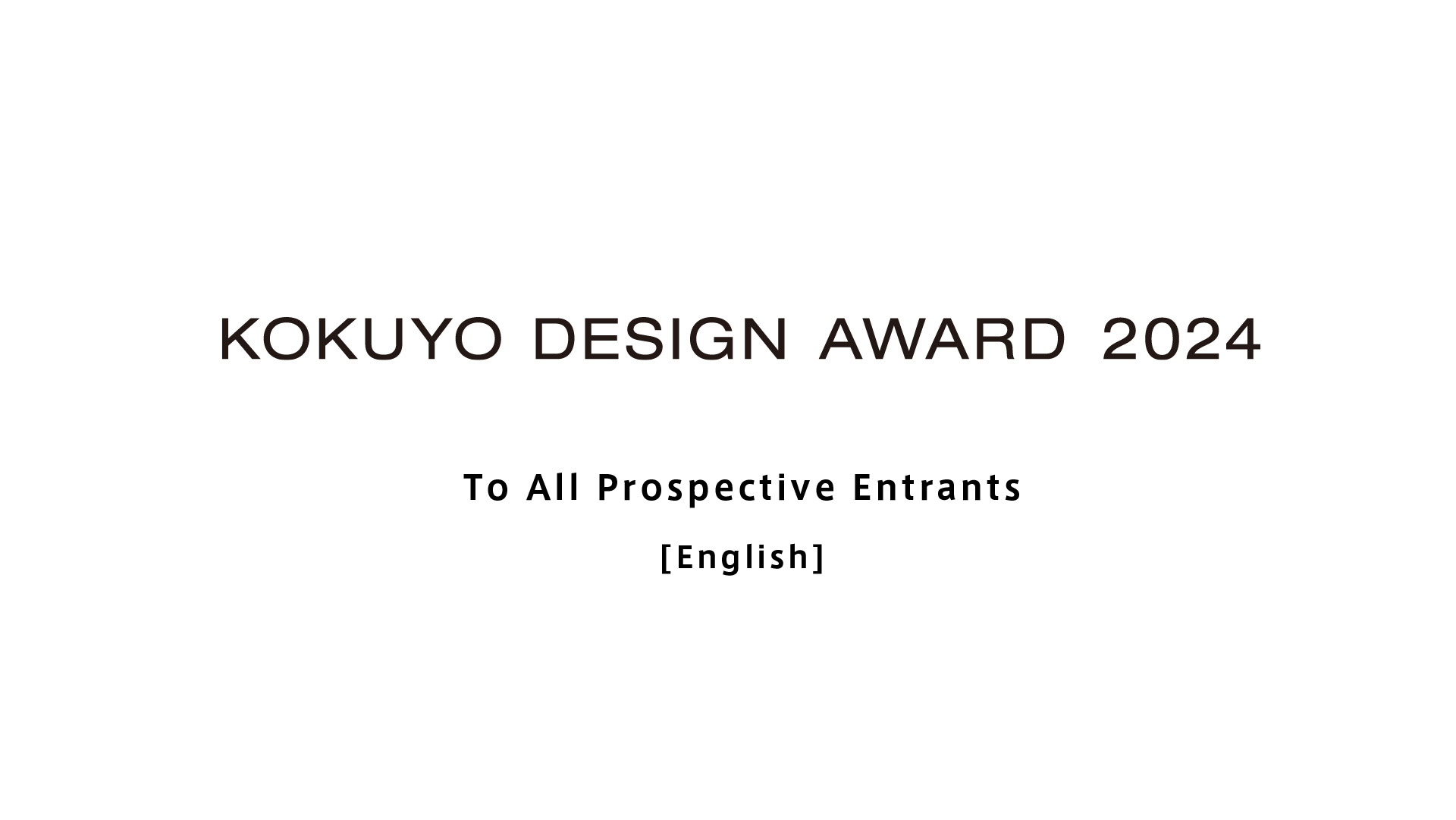 KOKUYO DESIGN AWARD 2024

To All Prospective Entrants

[English]